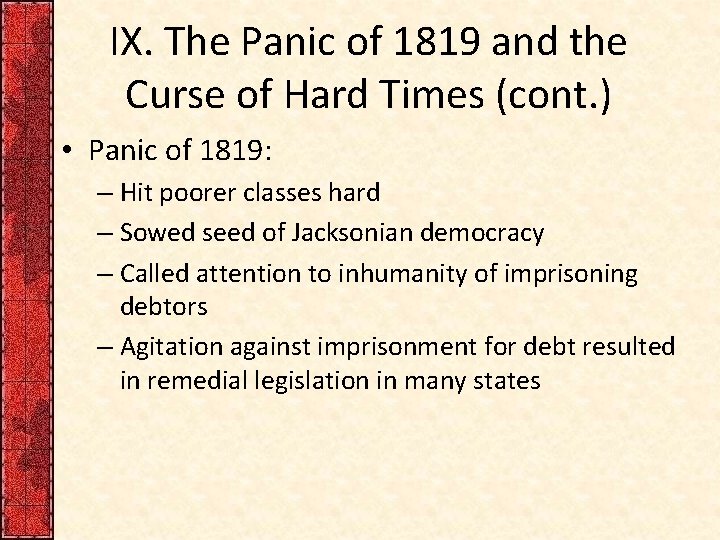 IX. The Panic of 1819 and the Curse of Hard Times (cont.)

• Panic of 1819:
– Hit poorer classes hard
– Sowed seed of Jacksonian democracy
– Called attention to inhumanity of imprisoning debtors
– Agitation against imprisonment for debt resulted in remedial legislation in many states